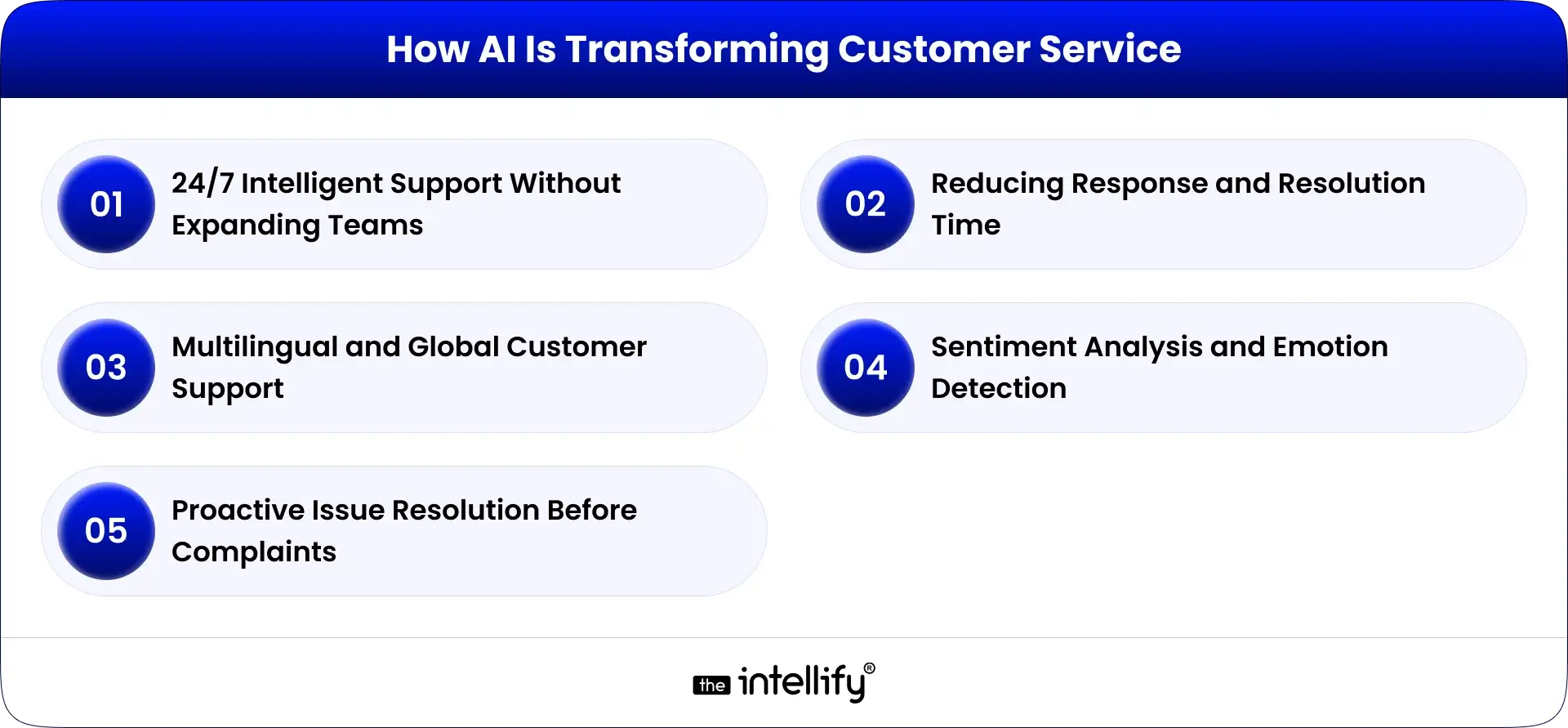 How AI Is Transforming Customer Service

01 24/7 Intelligent Support Without Expanding Teams

02 Reducing Response and Resolution Time

03 Multilingual and Global Customer Support

04 Sentiment Analysis and Emotion Detection

05 Proactive Issue Resolution Before Complaints

the intellify®